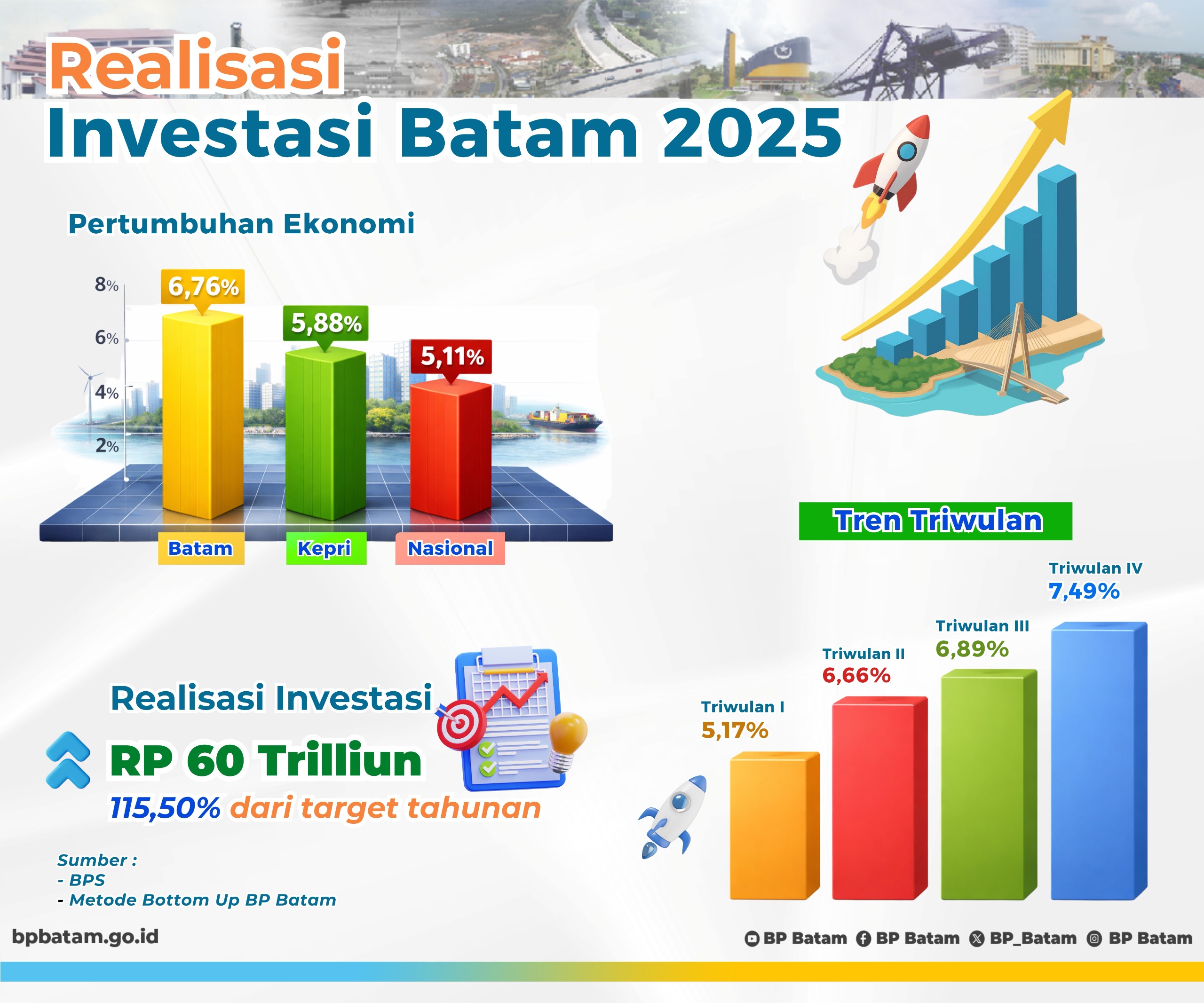 Realisasi
Investasi Batam 2025

Pertumbuhan Ekonomi

8%
6%
4%
2%

6,76%
5,88%
5,11%

Batam
Kepri
Nasional

Tren Triwulan

Triwulan I
5,17%
Triwulan II
6,66%
Triwulan III
6,89%
Triwulan IV
7,49%

Realisasi Investasi
RP 60 Trilliun
115,50% dari target tahunan

Sumber :
- BPS
- Metode Bottom Up BP Batam

bpbatam.go.id

BP Batam BP Batam BP_Batam BP Batam